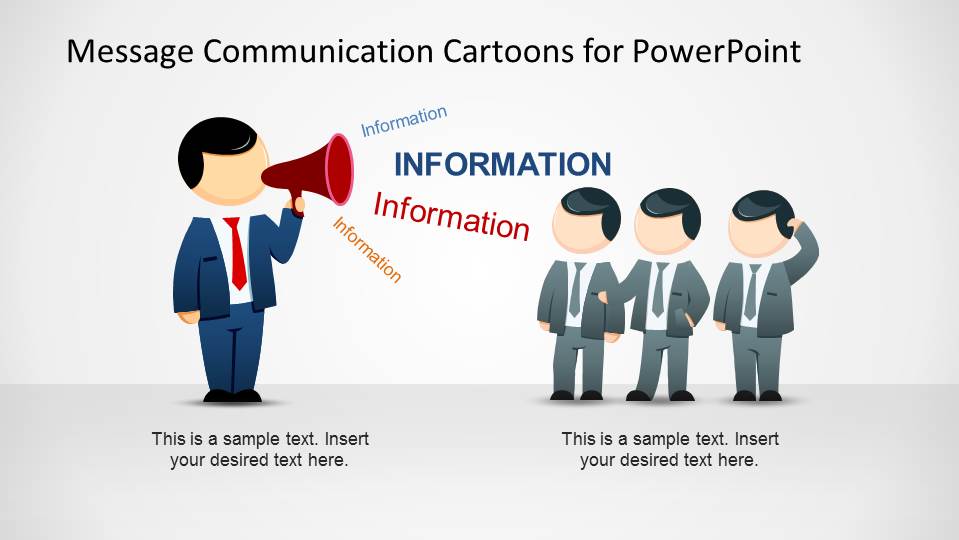 Message Communication Cartoons for PowerPoint

Information

INFORMATION

Information

Information

This is a sample text. Insert your desired text here.

This is a sample text. Insert your desired text here.